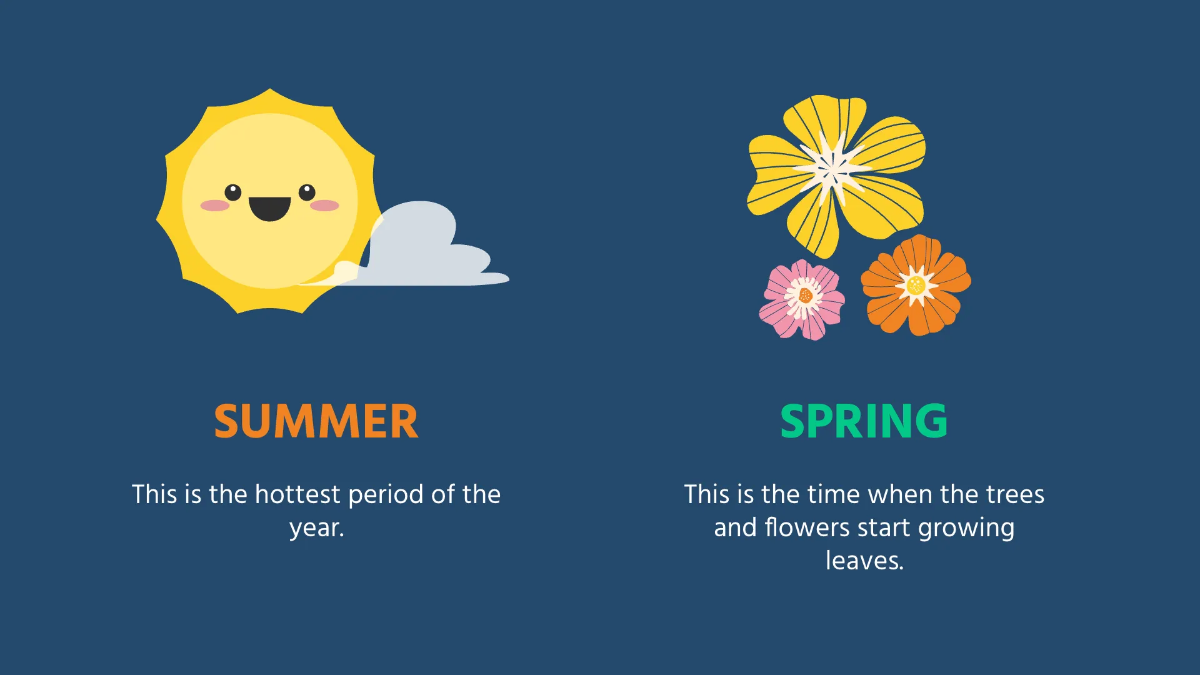 SUMMER

This is the hottest period of the year.

SPRING

This is the time when the trees and flowers start growing leaves.